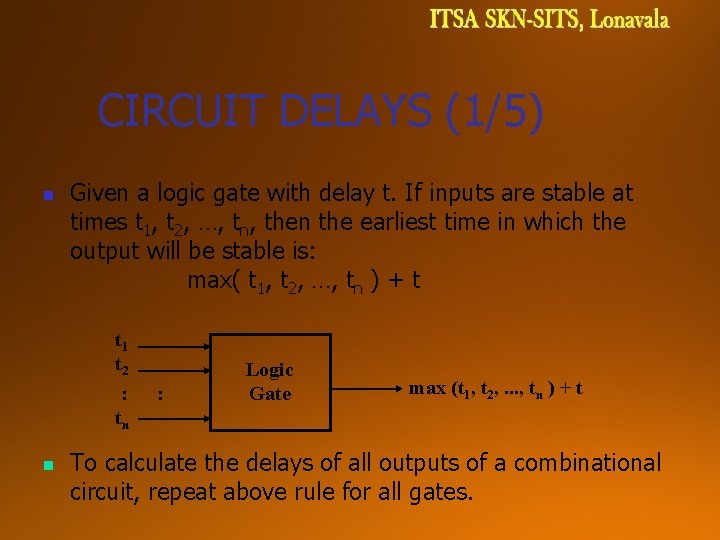 ITSA SKN-SITS, Lonavala

CIRCUIT DELAYS (1/5)

Given a logic gate with delay t. If inputs are stable at times $t_1$, $t_2$, …, $t_n$, then the earliest time in which the output will be stable is:
max( $t_1$, $t_2$, …, $t_n$ ) + t

$t_1$
$t_2$
: :
$t_n$

Logic Gate

max ($t_1$, $t_2$, ..., $t_n$ ) + t

To calculate the delays of all outputs of a combinational circuit, repeat above rule for all gates.